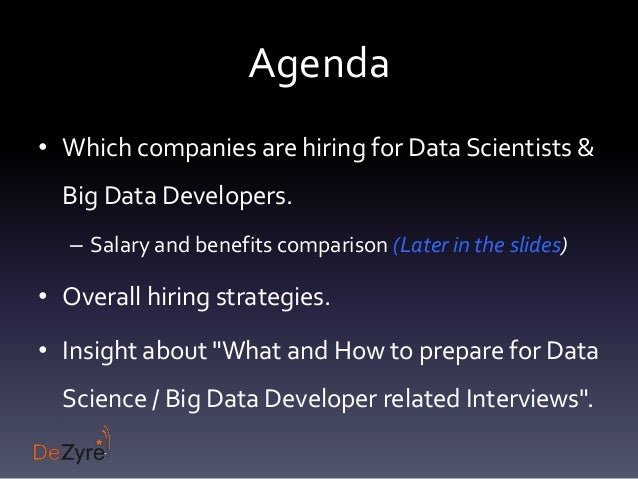 Agenda

• Which companies are hiring for Data Scientists & Big Data Developers.

– Salary and benefits comparison (Later in the slides)

• Overall hiring strategies.

• Insight about "What and How to prepare for Data Science / Big Data Developer related Interviews".

DeZyre